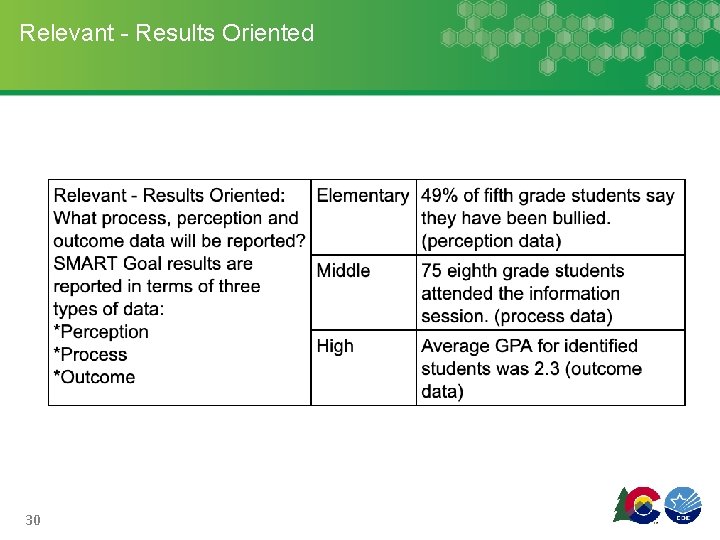 Relevant - Results Oriented

| Relevant - Results Oriented: What process, perception and outcome data will be reported? SMART Goal results are reported in terms of three types of data: *Perception *Process *Outcome | Elementary | 49% of fifth grade students say they have been bullied. (perception data) |
|---|---|---|
| | Middle | 75 eighth grade students attended the information session. (process data) |
| | High | Average GPA for identified students was 2.3 (outcome data) |

30

CDE